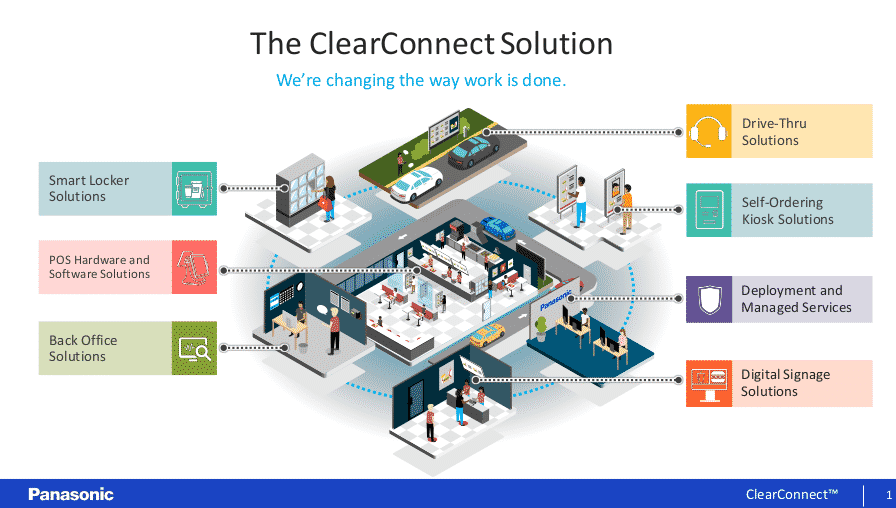 The ClearConnect Solution

We're changing the way work is done.

Smart Locker Solutions

POS Hardware and Software Solutions

Back Office Solutions

Drive-Thru Solutions

Self-Ordering Kiosk Solutions

Deployment and Managed Services

Digital Signage Solutions

Panasonic

Panasonic

ClearConnect™

1